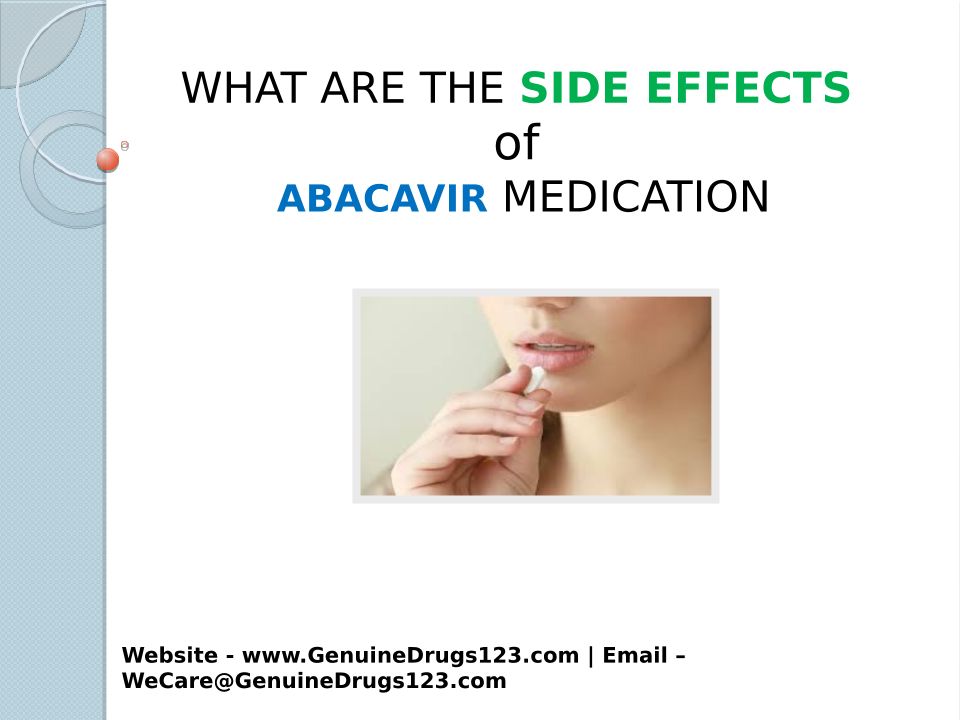 WHAT ARE THE SIDE EFFECTS
of
ABACAVIR MEDICATION

Website - www.GenuineDrugs123.com | Email – WeCare@GenuineDrugs123.com